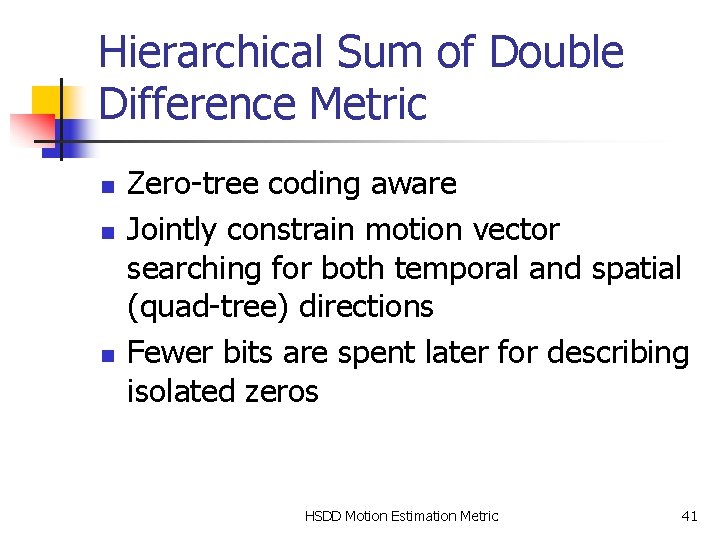 Hierarchical Sum of Double Difference Metric

- Zero-tree coding aware
- Jointly constrain motion vector searching for both temporal and spatial (quad-tree) directions
- Fewer bits are spent later for describing isolated zeros

HSDD Motion Estimation Metric

41